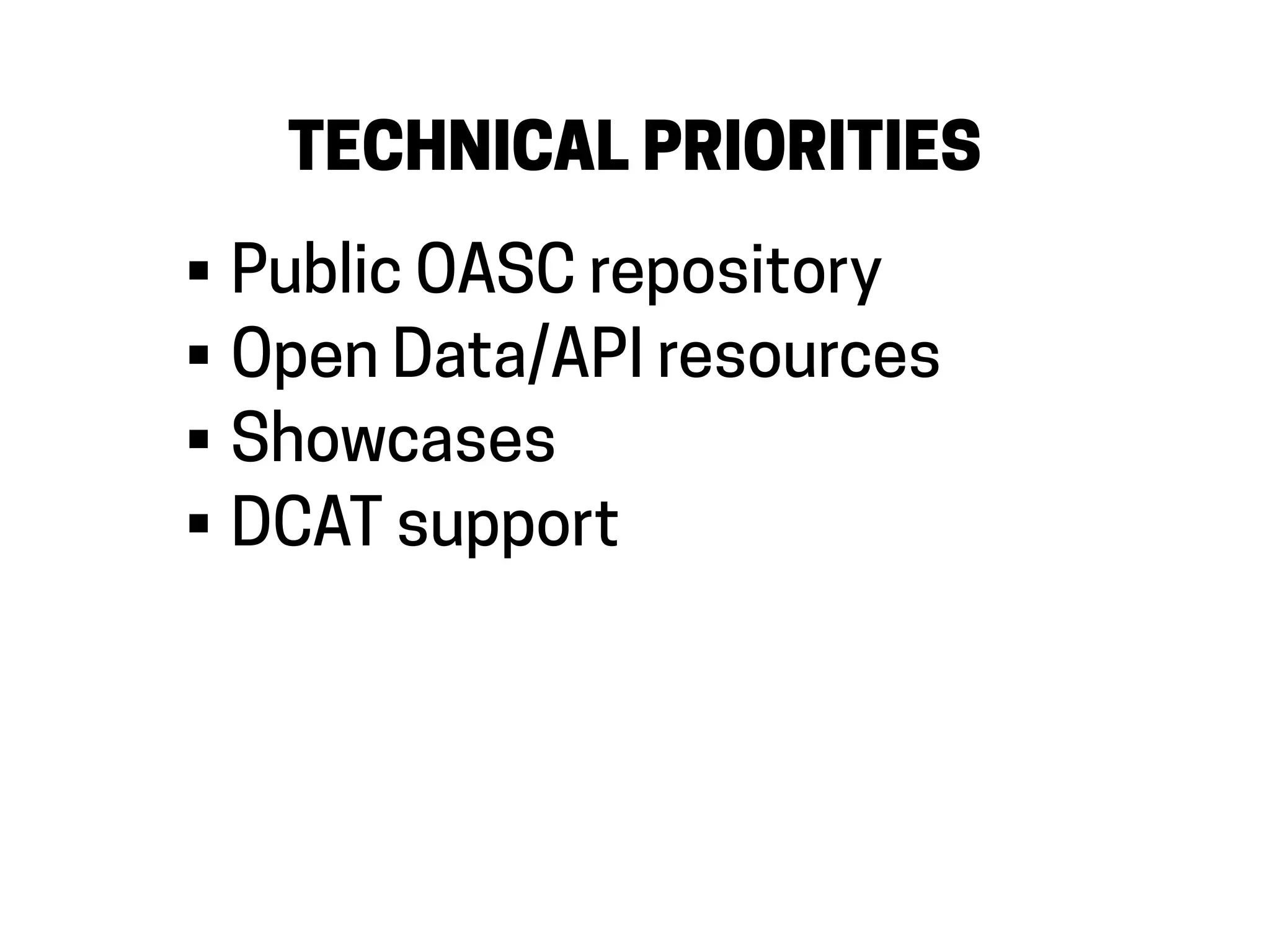 TECHNICAL PRIORITIES

▪ Public OASC repository
▪ Open Data/API resources
▪ Showcases
▪ DCAT support